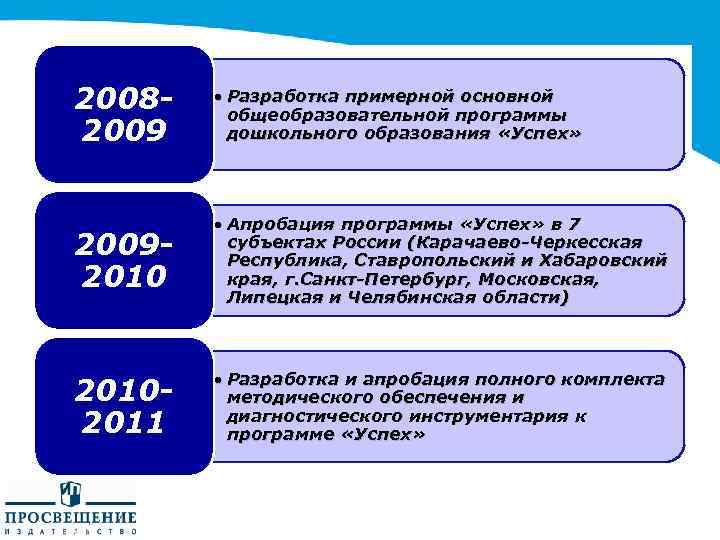 2008-2009

• Разработка примерной основной общеобразовательной программы дошкольного образования «Успех»

2009-2010

• Апробация программы «Успех» в 7 субъектах России (Карачаево-Черкесская Республика, Ставропольский и Хабаровский края, г.Санкт-Петербург, Московская, Липецкая и Челябинская области)

2010-2011

• Разработка и апробация полного комплекта методического обеспечения и диагностического инструментария к программе «Успех»

ПРОСВЕЩЕНИЕ
ИЗДАТЕЛЬСТВО